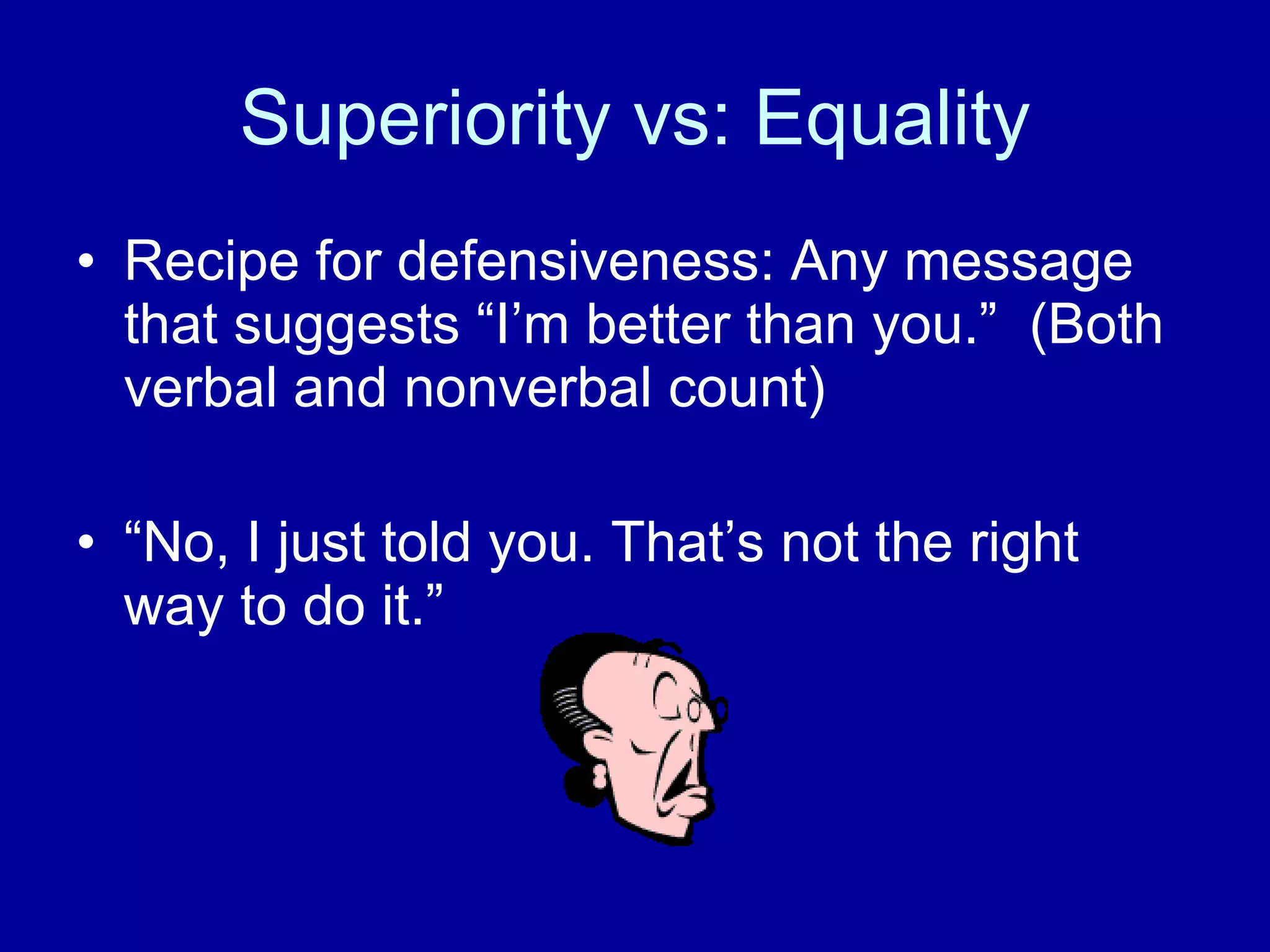 Superiority vs: Equality

• Recipe for defensiveness: Any message that suggests “I’m better than you.” (Both verbal and nonverbal count)

• “No, I just told you. That’s not the right way to do it.”